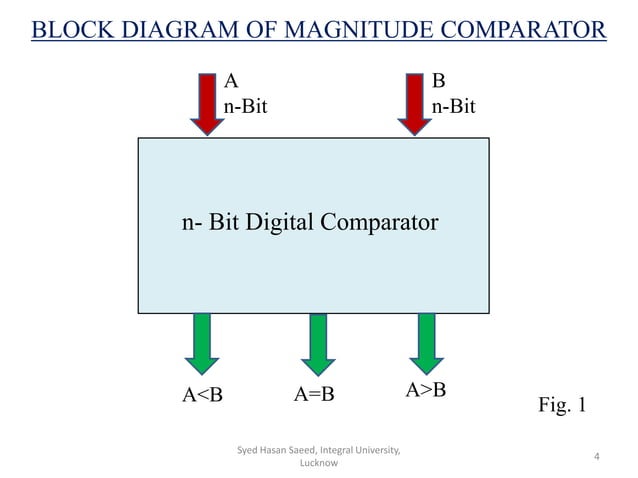 BLOCK DIAGRAM OF MAGNITUDE COMPARATOR

A
n-Bit

B
n-Bit

n- Bit Digital Comparator

A<B

A=B

A>B

Fig. 1

Syed Hasan Saeed, Integral University, Lucknow

4